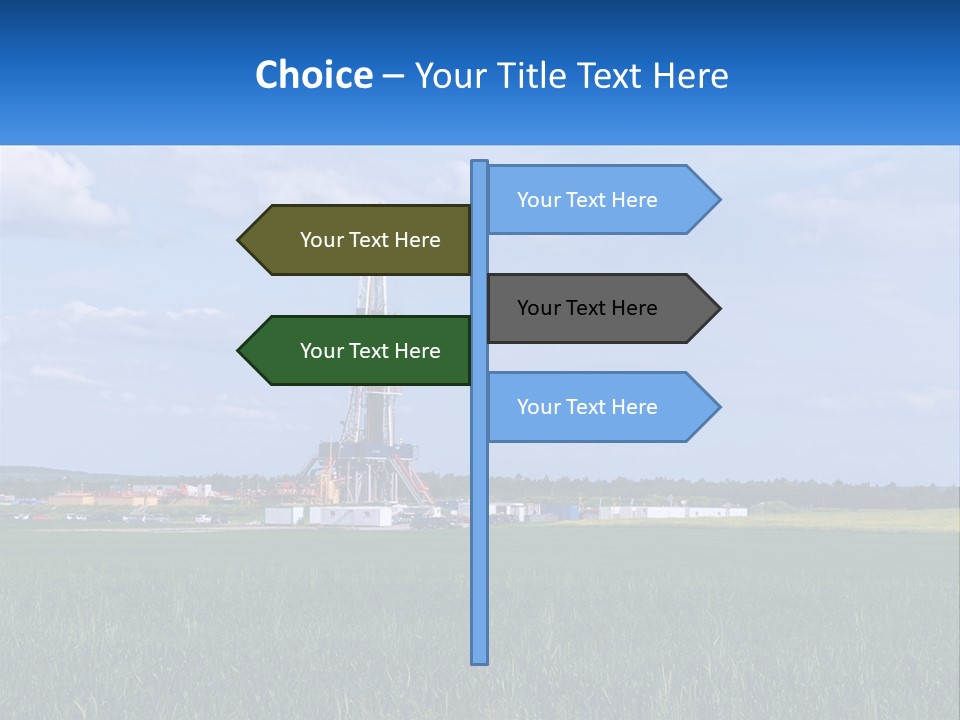 Choice – Your Title Text Here

Your Text Here

Your Text Here

Your Text Here

Your Text Here

Your Text Here